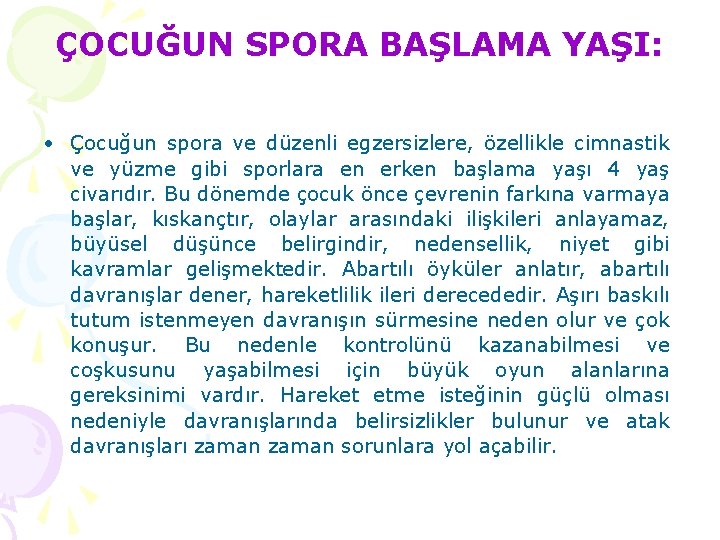 ÇOCUĞUN SPORA BAŞLAMA YAŞI:

• Çocuğun spora ve düzenli egzersizlere, özellikle cimnastik ve yüzme gibi sporlara en erken başlama yaşı 4 yaş civarıdır. Bu dönemde çocuk önce çevrenin farkına varmaya başlar, kıskançtır, olaylar arasındaki ilişkileri anlayamaz, büyüsel düşünce belirgindir, nedensellik, niyet gibi kavramlar gelişmektedir. Abartılı öyküler anlatır, abartılı davranışlar dener, hareketlilik ileri derecededir. Aşırı baskılı tutum istenmeyen davranışın sürmesine neden olur ve çok konuşur. Bu nedenle kontrolünü kazanabilmesi ve coşkusunu yaşabilmesi için büyük oyun alanlarına gereksinimi vardır. Hareket etme isteğinin güçlü olması nedeniyle davranışlarında belirsizlikler bulunur ve atak davranışları zaman zaman sorunlara yol açabilir.